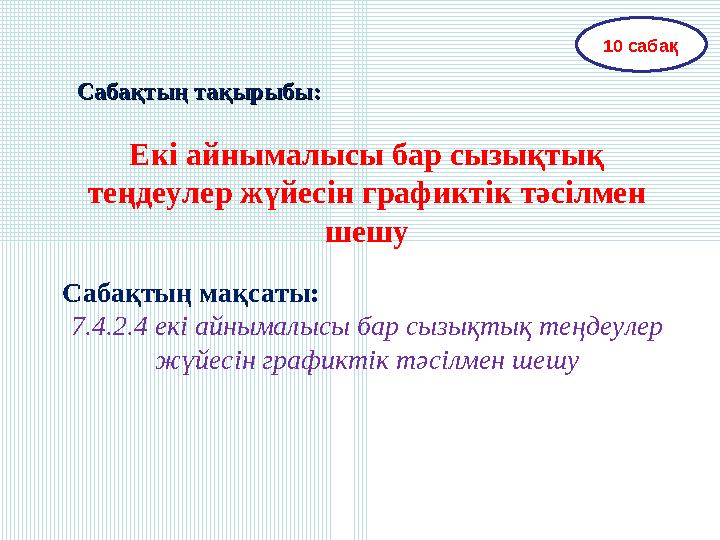 10 сабақ

Сабақтың тақырыбы:

Екі айнымалысы бар сызықтық теңдеулер жүйесін графиктік тәсілмен шешу

Сабақтың мақсаты:
7.4.2.4 екі айнымалысы бар сызықтық теңдеулер жүйесін графиктік тәсілмен шешу